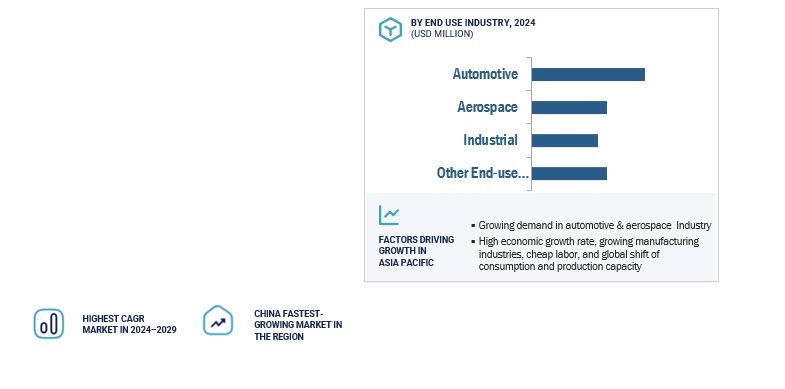 BY END USE INDUSTRY, 2024
(USD MILLION)

Automotive

Aerospace

Industrial

Other End-use...

FACTORS DRIVING GROWTH IN ASIA PACIFIC

▪ Growing demand in automotive & aerospace Industry
▪ High economic growth rate, growing manufacturing industries, cheap labor, and global shift of consumption and production capacity

HIGHEST CAGR MARKET IN 2024–2029

CHINA FASTEST-GROWING MARKET IN THE REGION